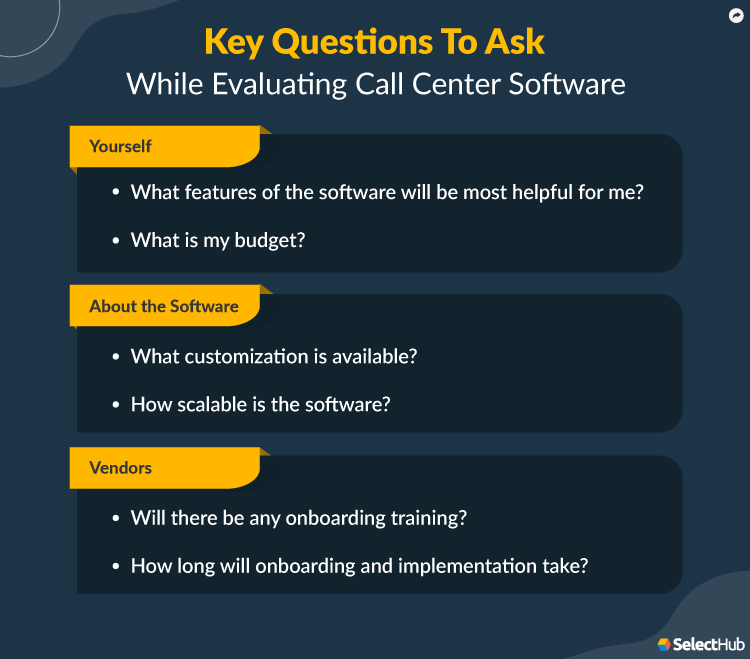 Key Questions To Ask
While Evaluating Call Center Software

Yourself

• What features of the software will be most helpful for me?
• What is my budget?

About the Software

• What customization is available?
• How scalable is the software?

Vendors

• Will there be any onboarding training?
• How long will onboarding and implementation take?

SelectHub